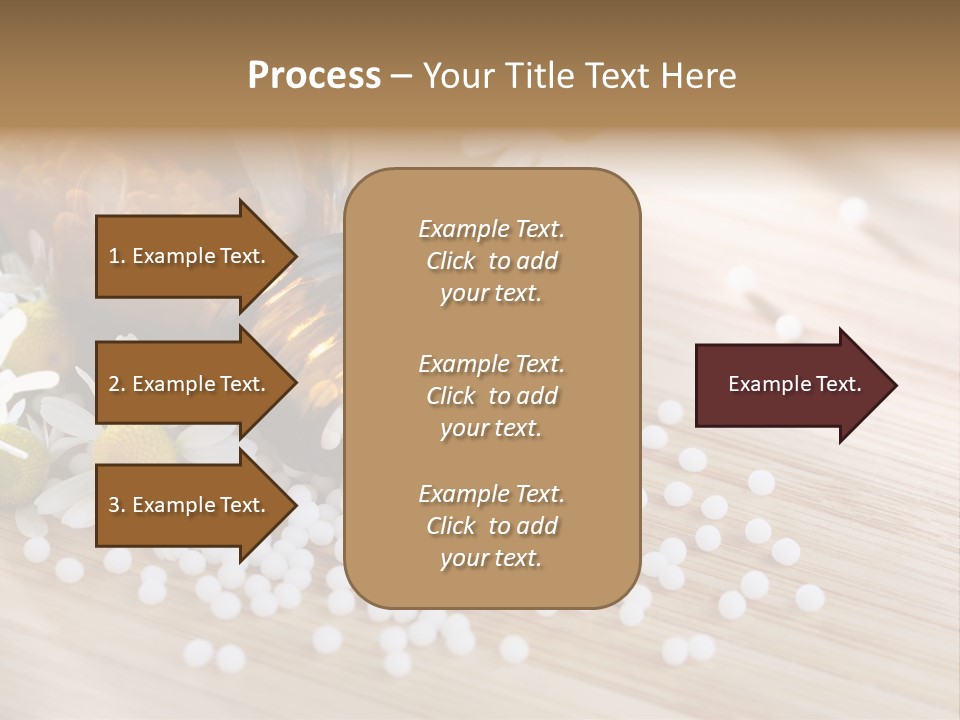 Process – Your Title Text Here

1. Example Text.

2. Example Text.

3. Example Text.

Example Text. Click to add your text.

Example Text. Click to add your text.

Example Text. Click to add your text.

Example Text.